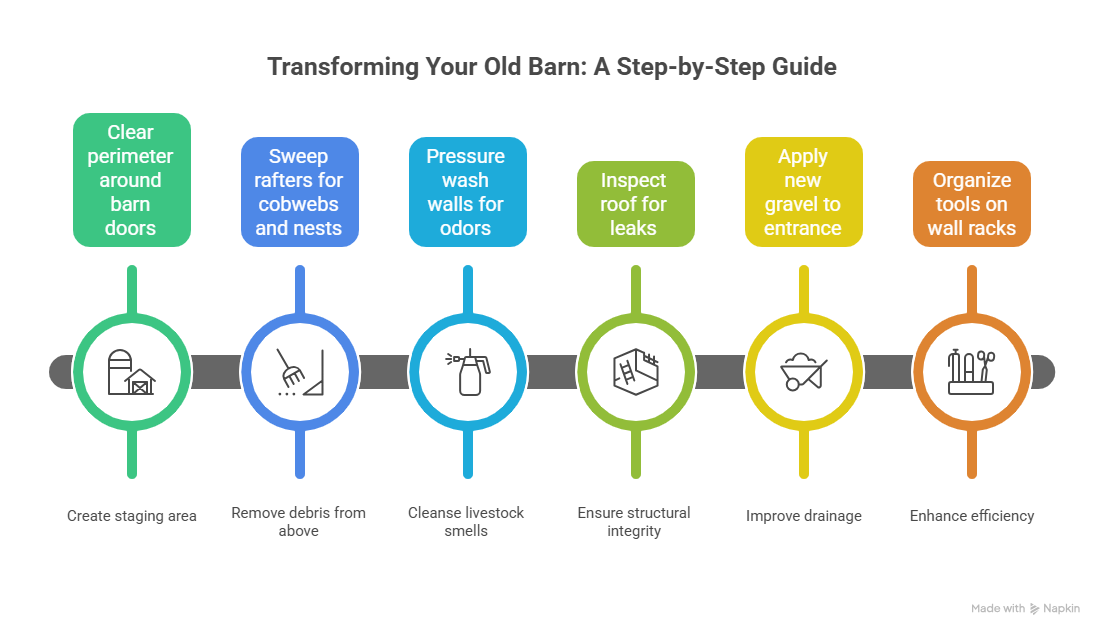 Transforming Your Old Barn: A Step-by-Step Guide

Clear perimeter around barn doors

Create staging area

Sweep rafters for cobwebs and nests

Remove debris from above

Pressure wash walls for odors

Cleanse livestock smells

Inspect roof for leaks

Ensure structural integrity

Apply new gravel to entrance

Improve drainage

Organize tools on wall racks

Enhance efficiency

Made with Napkin